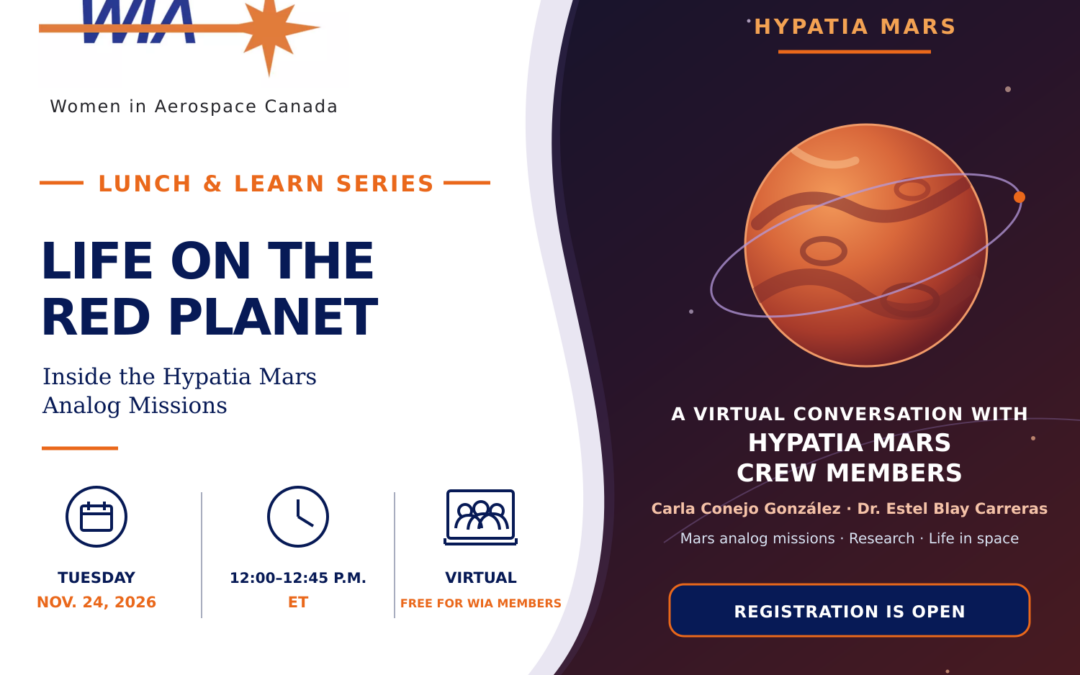 WIA

Women in Aerospace Canada

LUNCH & LEARN SERIES

LIFE ON THE RED PLANET

Inside the Hypatia Mars Analog Missions

TUESDAY
NOV. 24, 2026

12:00–12:45 P.M.
ET

VIRTUAL
FREE FOR WIA MEMBERS

HYPATIA MARS

A VIRTUAL CONVERSATION WITH
HYPATIA MARS
CREW MEMBERS

Carla Conejo González · Dr. Estel Blay Carreras

Mars analog missions · Research · Life in space

REGISTRATION IS OPEN